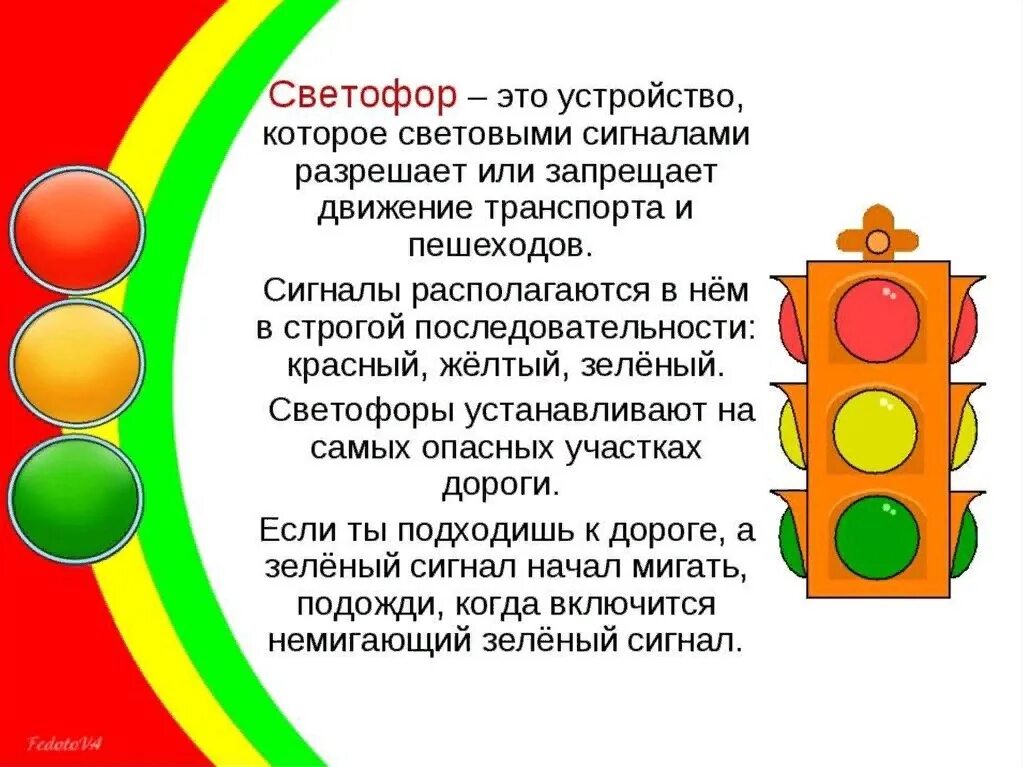 Светофор – это устройство, которое световыми сигналами разрешает или запрещает движение транспорта и пешеходов.

Сигналы располагаются в нём в строгой последовательности: красный, жёлтый, зелёный.

Светофоры устанавливают на самых опасных участках дороги.

Если ты подходишь к дороге, а зелёный сигнал начал мигать, подожди, когда включится немигающий зелёный сигнал.

FedotoVA